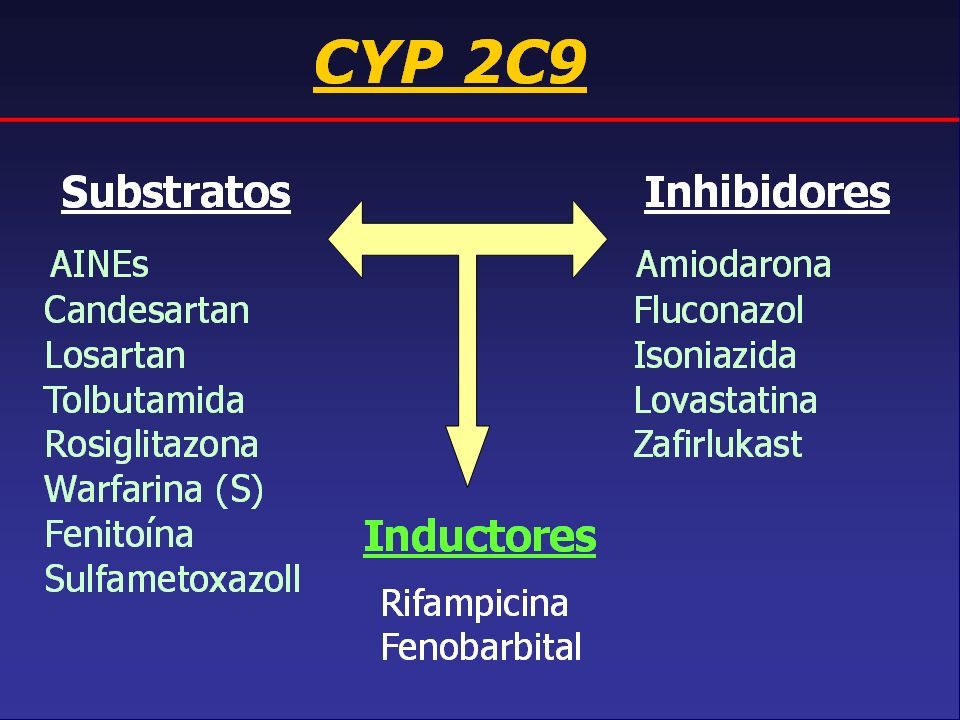 CYP 2C9

Substratos

AINEs
Candesartan
Losartan
Tolbutamida
Rosiglitazona
Warfarina (S)
Fenitoína
Sulfametoxazoll

Inhibidores

Amiodarona
Fluconazol
Isoniazida
Lovastatina
Zafirlukast

Inductores

Rifampicina
Fenobarbital